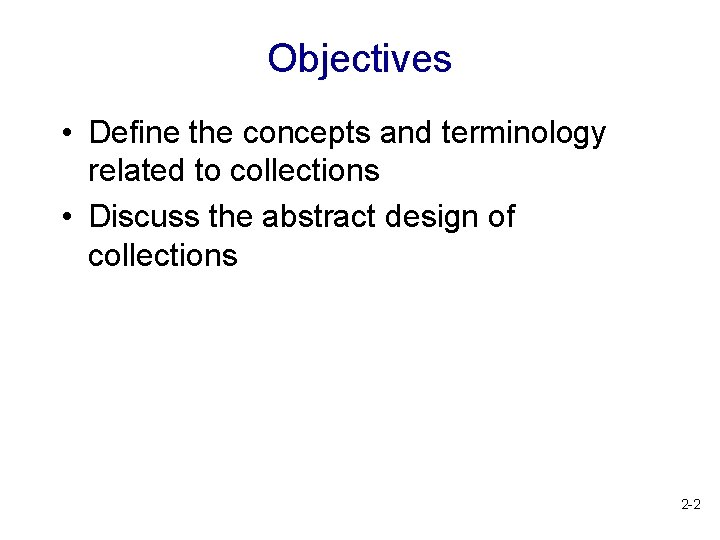 Objectives

• Define the concepts and terminology related to collections
• Discuss the abstract design of collections

2-2